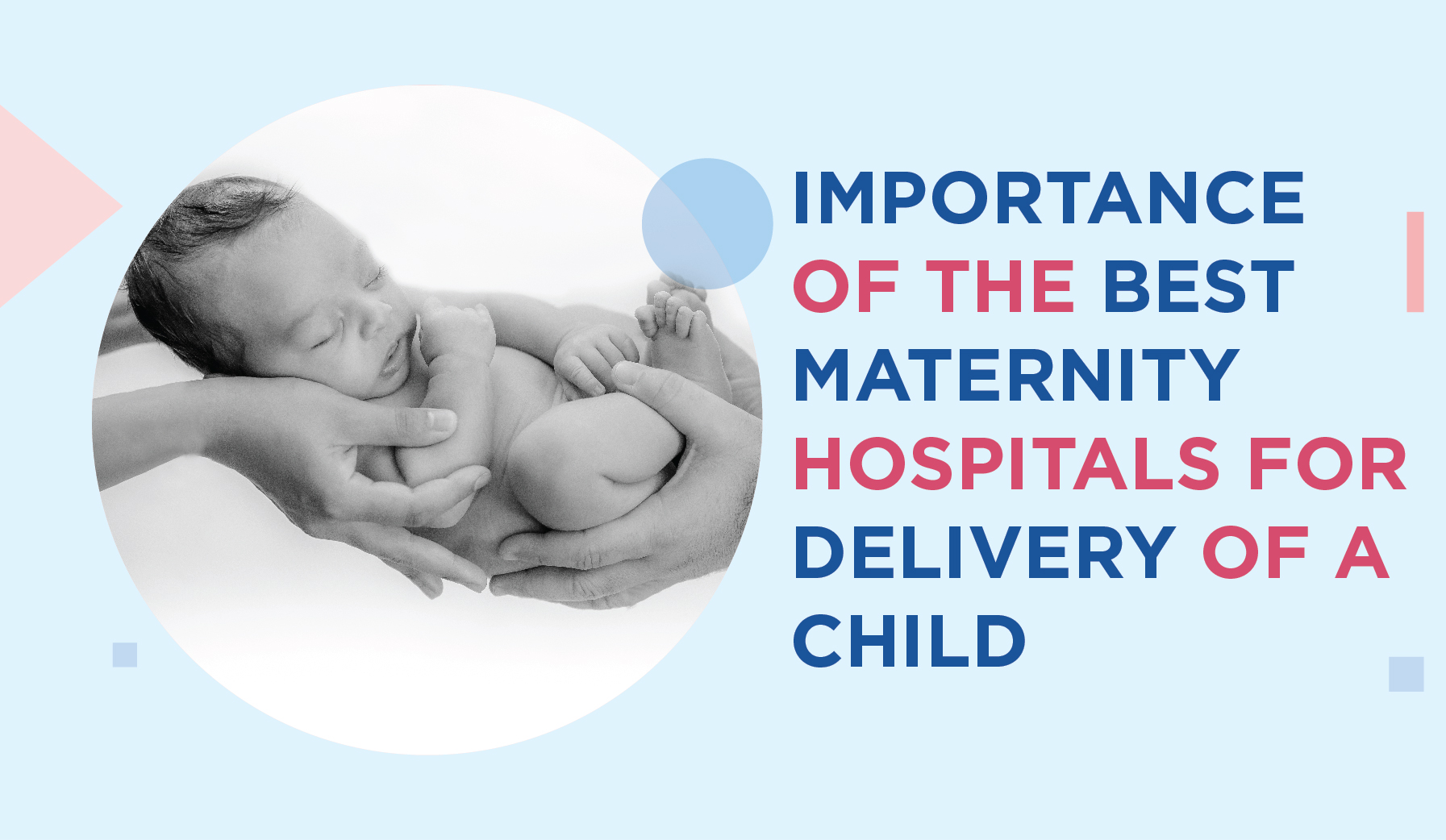 IMPORTANCE OF THE BEST MATERNITY HOSPITALS FOR DELIVERY OF A CHILD